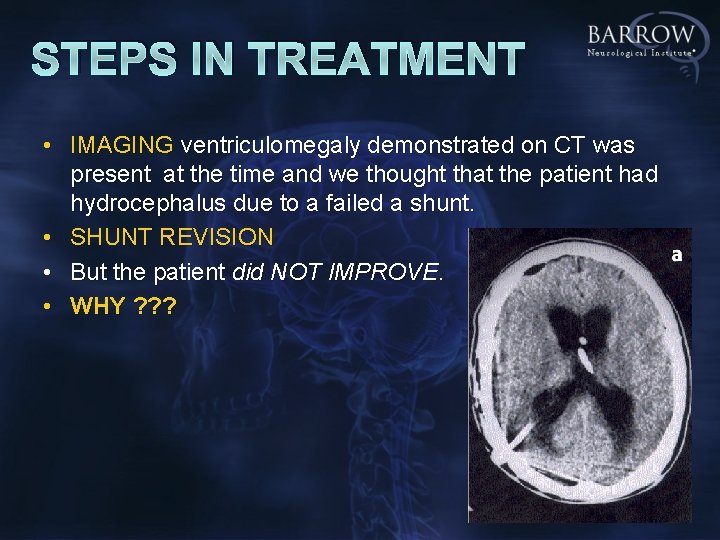 STEPS IN TREATMENT

BARROW
Neurological Institute®

• IMAGING ventriculomegaly demonstrated on CT was present at the time and we thought that the patient had hydrocephalus due to a failed a shunt.
• SHUNT REVISION
• But the patient did NOT IMPROVE.
• WHY ???

a